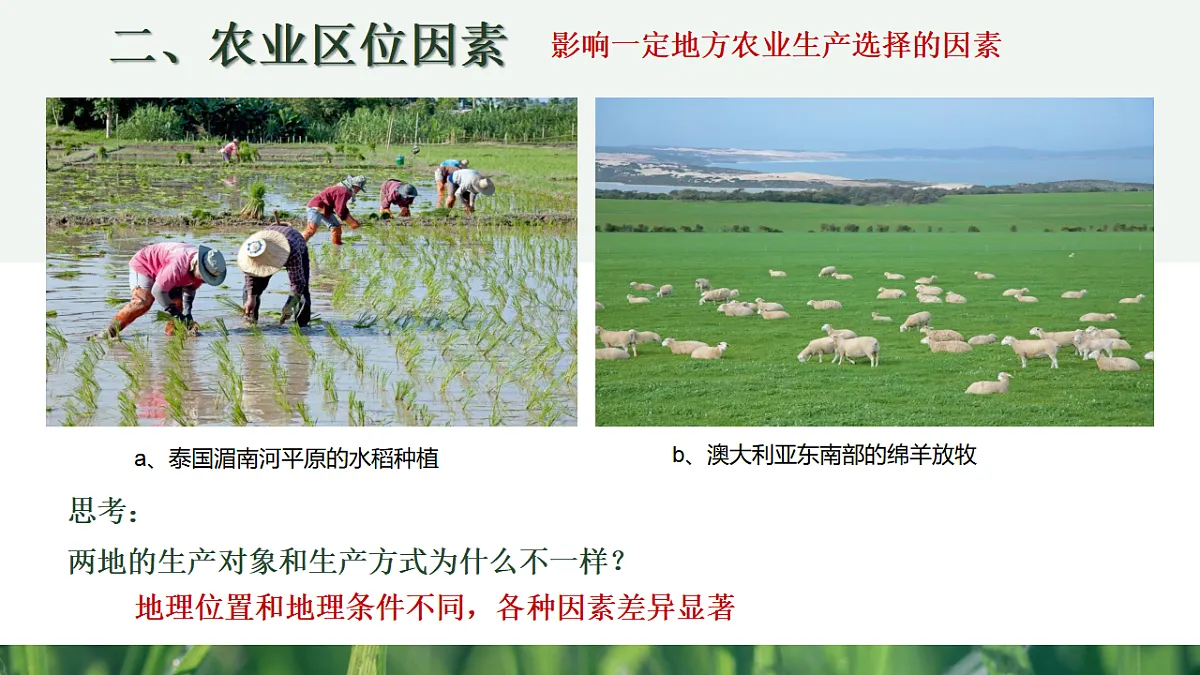 二、农业区位因素 影响一定地方农业生产选择的因素

a、泰国湄南河平原的水稻种植

b、澳大利亚东南部的绵羊放牧

思考：

两地的生产对象和生产方式为什么不一样？

地理位置和地理条件不同，各种因素差异显著